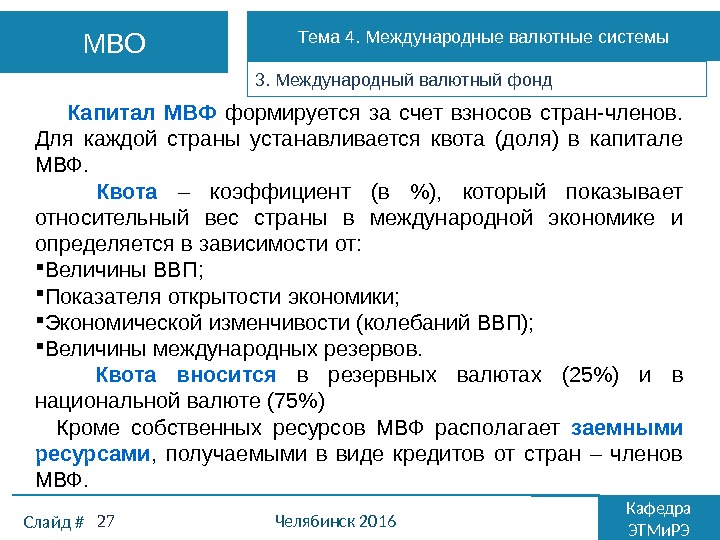 МВО

Тема 4. Международные валютные системы

3. Международный валютный фонд

Капитал МВФ формируется за счет взносов стран-членов. Для каждой страны устанавливается квота (доля) в капитале МВФ.

Квота – коэффициент (в %), который показывает относительный вес страны в международной экономике и определяется в зависимости от:
▪Величины ВВП;
▪Показателя открытости экономики;
▪Экономической изменчивости (колебаний ВВП);
▪Величины международных резервов.

Квота вносится в резервных валютах (25%) и в национальной валюте (75%)

Кроме собственных ресурсов МВФ располагает заемными ресурсами, получаемыми в виде кредитов от стран – членов МВФ.

Слайд # 27

Челябинск 2016

Кафедра ЭТМиРЭ